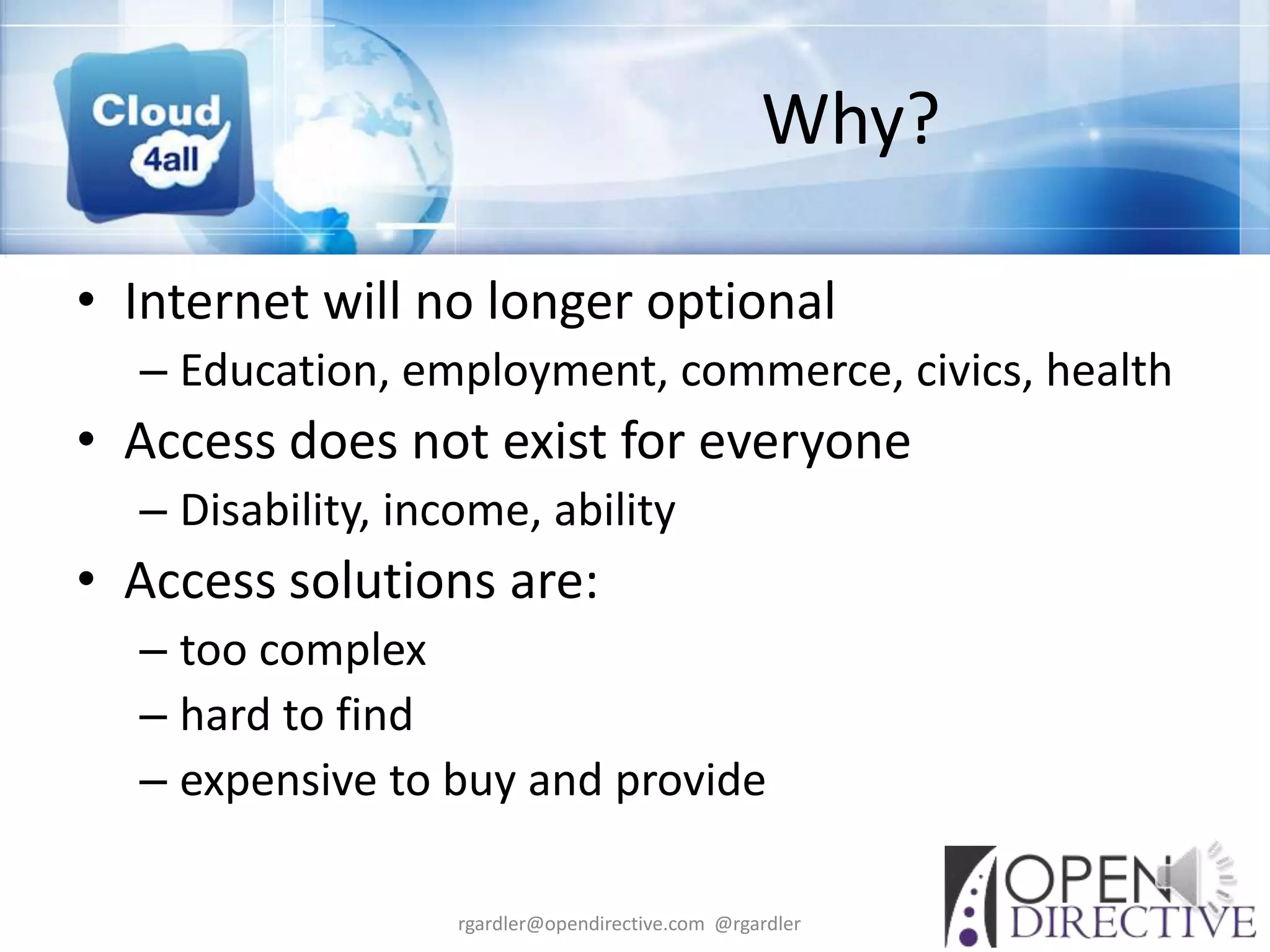 Cloud 4all

Why?

• Internet will no longer optional
– Education, employment, commerce, civics, health
• Access does not exist for everyone
– Disability, income, ability
• Access solutions are:
– too complex
– hard to find
– expensive to buy and provide

rgardler@opendirective.com @rgardler

OPEN DIRECTIVE